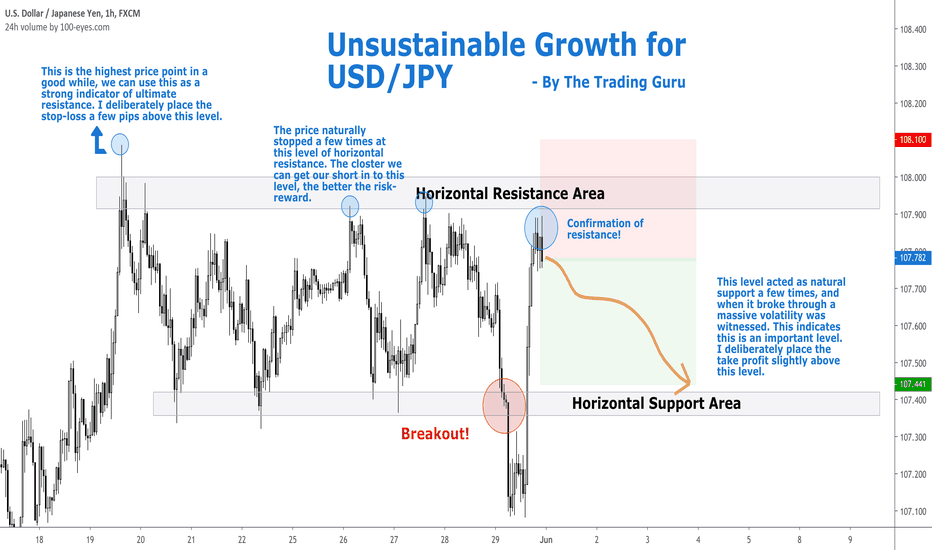 U.S. Dollar / Japanese Yen, 1h, FXCM
24h volume by 100-eyes.com

Unsustainable Growth for USD/JPY

- By The Trading Guru

This is the highest price point in a good while, we can use this as a strong indicator of ultimate resistance. I deliberately place the stop-loss a few pips above this level.

The price naturally stopped a few times at this level of horizontal resistance. The closter we can get our short in to this level, the better the risk-reward.

Horizontal Resistance Area

Confirmation of resistance!

This level acted as natural support a few times, and when it broke through a massive volatility was witnessed. This indicates this is an important level. I deliberately place the take profit slightly above this level.

Horizontal Support Area

Breakout!

108.400
108.300
108.200
108.100
108.000
107.900
107.782
107.700
107.600
107.500
107.441
107.400
107.300
107.200
107.100

18 19 20 21 22 25 26 27 28 29 Jun 2 3 4 5 8 9